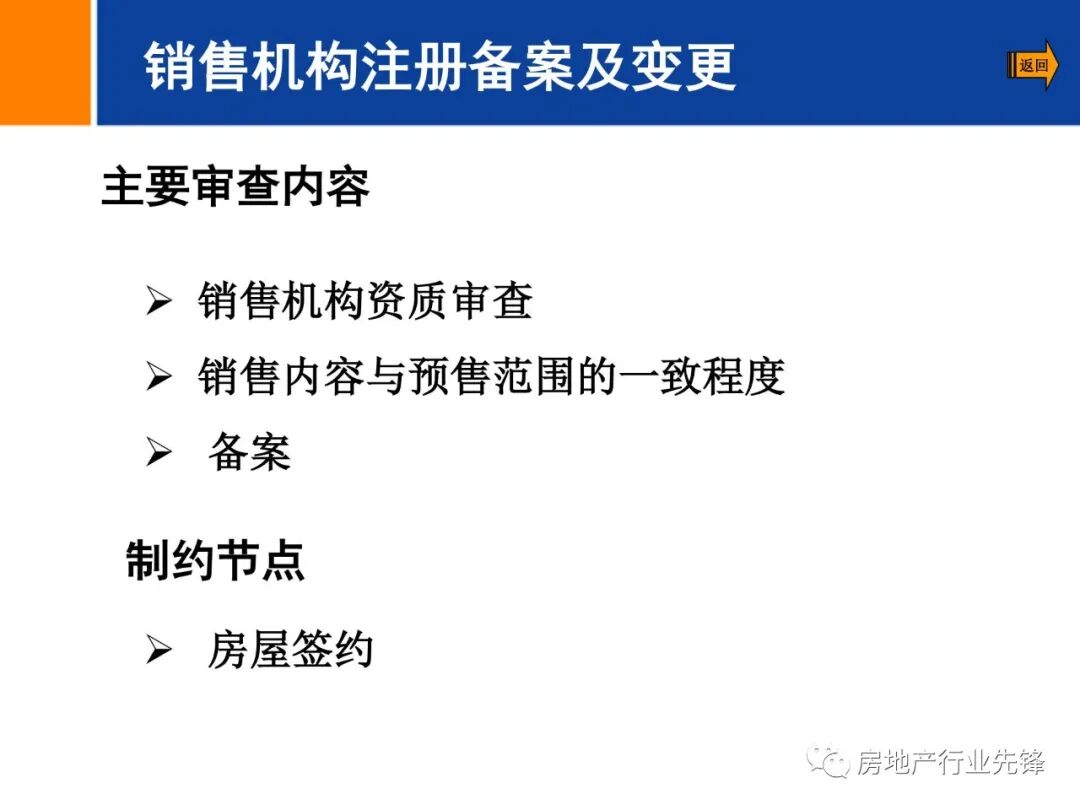 销售机构注册备案及变更

返回

主要审查内容

➢ 销售机构资质审查
➢ 销售内容与预售范围的一致程度
➢ 备案

制约节点

➢ 房屋签约

房地产行业先锋